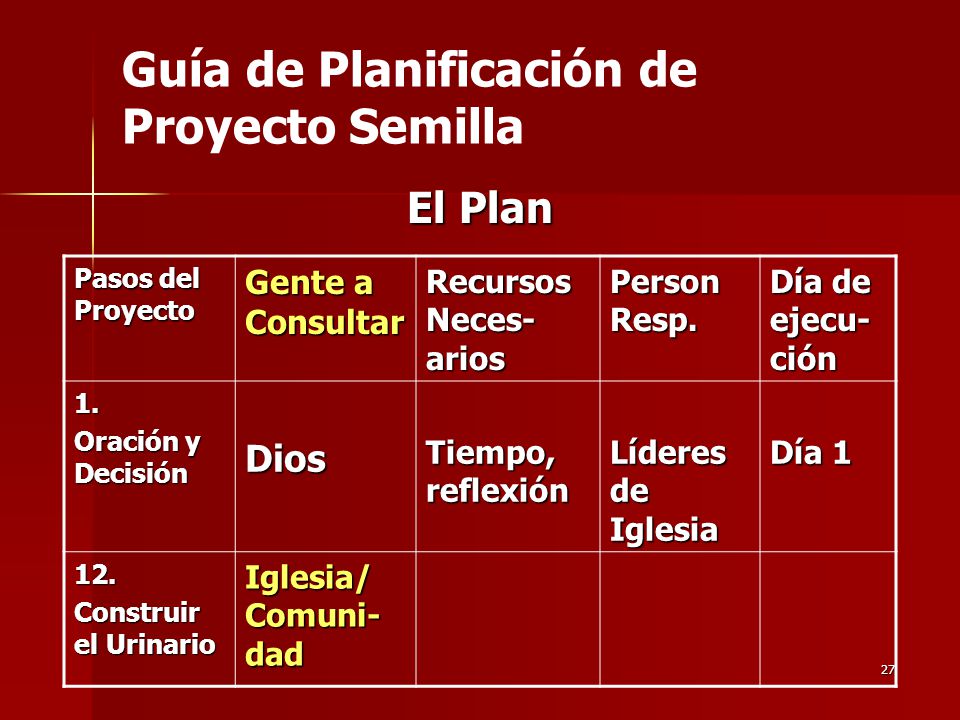 Guía de Planificación de Proyecto Semilla

El Plan

| Pasos del Proyecto | Gente a Consultar | Recursos Necesarios | Person Resp. | Día de ejecución |
|---|---|---|---|---|
| 1. Oración y Decisión | Dios | Tiempo, reflexión | Líderes de Iglesia | Día 1 |
| 12. Construir el Urinario | Iglesia/ Comunidad | | | |

27